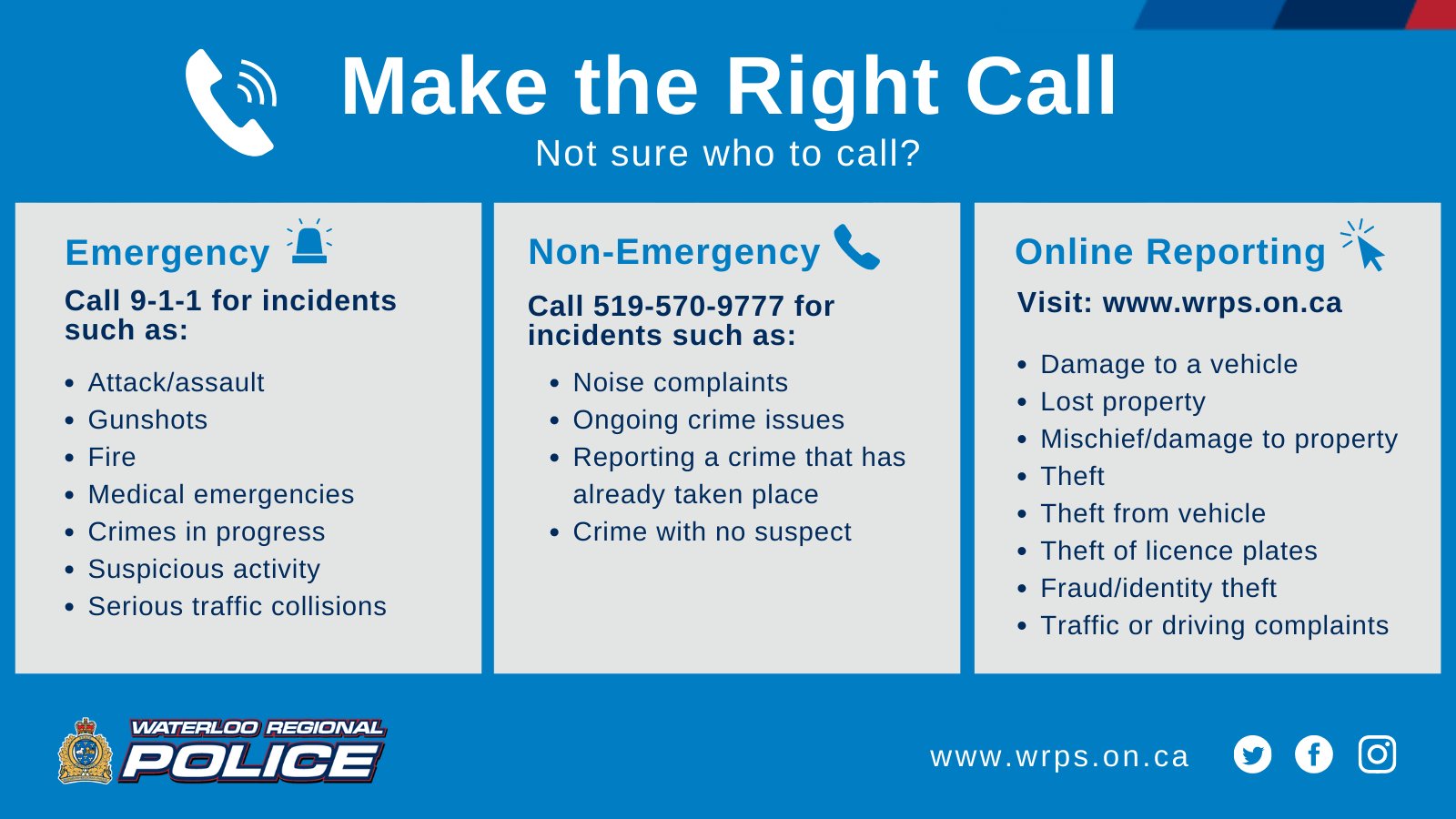 Make the Right Call
Not sure who to call?

Emergency

Call 9-1-1 for incidents such as:

- Attack/assault
- Gunshots
- Fire
- Medical emergencies
- Crimes in progress
- Suspicious activity
- Serious traffic collisions

Non-Emergency

Call 519-570-9777 for incidents such as:

- Noise complaints
- Ongoing crime issues
- Reporting a crime that has already taken place
- Crime with no suspect

Online Reporting

Visit: www.wrps.on.ca

- Damage to a vehicle
- Lost property
- Mischief/damage to property
- Theft
- Theft from vehicle
- Theft of licence plates
- Fraud/identity theft
- Traffic or driving complaints

WATERLOO REGIONAL POLICE

www.wrps.on.ca